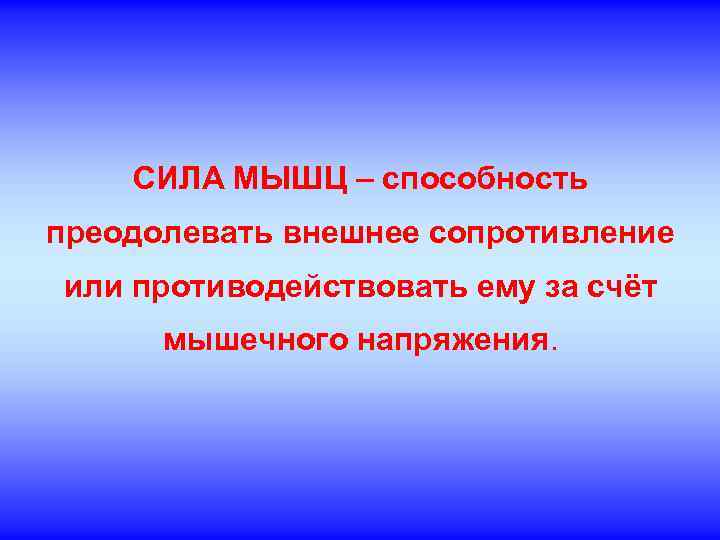 СИЛА МЫШЦ – способность преодолевать внешнее сопротивление или противодействовать ему за счёт мышечного напряжения.